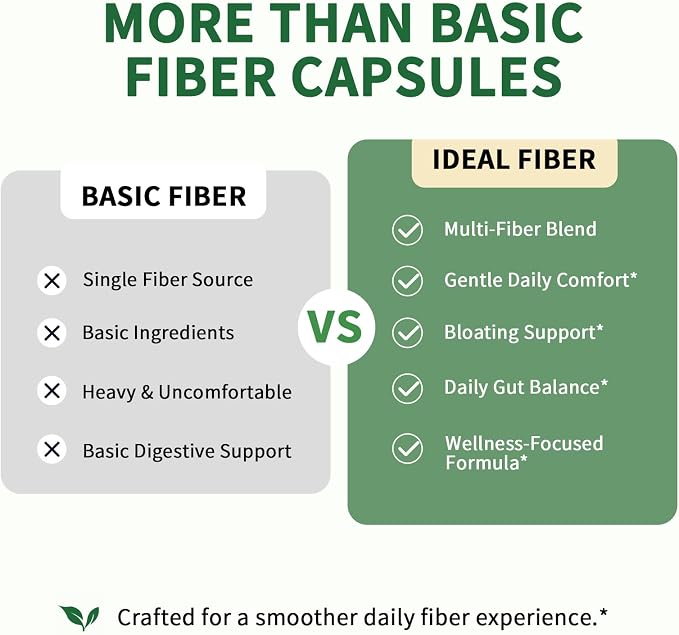 MORE THAN BASIC FIBER CAPSULES

BASIC FIBER

Single Fiber Source

Basic Ingredients

Heavy & Uncomfortable

Basic Digestive Support

VS

IDEAL FIBER

Multi-Fiber Blend

Gentle Daily Comfort*

Bloating Support*

Daily Gut Balance*

Wellness-Focused Formula*

Crafted for a smoother daily fiber experience.*